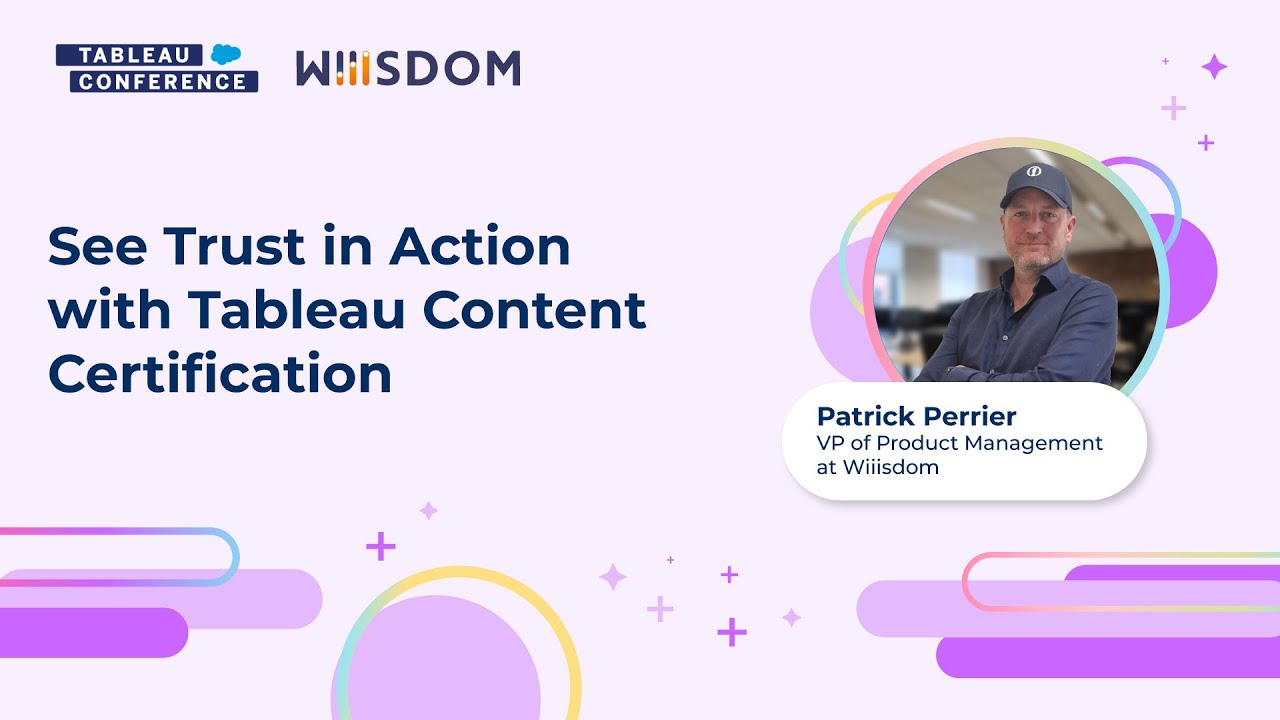 TABLEAU CONFERENCE

WIIISDOM

See Trust in Action with Tableau Content Certification

Patrick Perrier
VP of Product Management at Wiiisdom